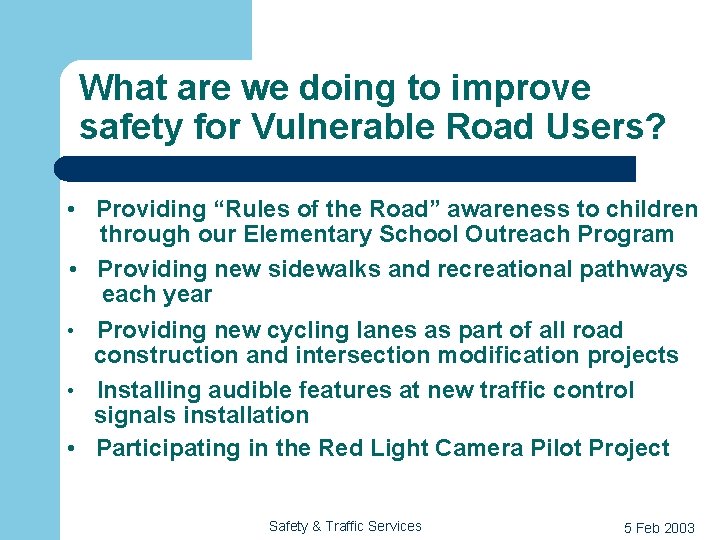 What are we doing to improve safety for Vulnerable Road Users?

• Providing “Rules of the Road” awareness to children through our Elementary School Outreach Program

• Providing new sidewalks and recreational pathways each year

• Providing new cycling lanes as part of all road construction and intersection modification projects

• Installing audible features at new traffic control signals installation

• Participating in the Red Light Camera Pilot Project

Safety & Traffic Services

5 Feb 2003